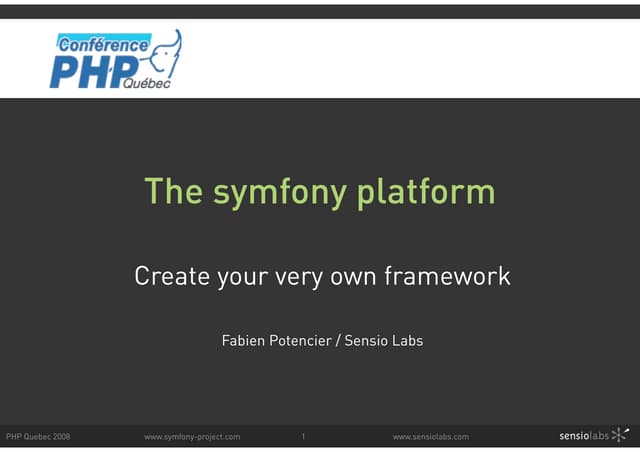 Conférence PHP Québec

The symfony platform

Create your very own framework

Fabien Potencier / Sensio Labs

PHP Quebec 2008 www.symfony-project.com 1 www.sensiolabs.com sensiolabs